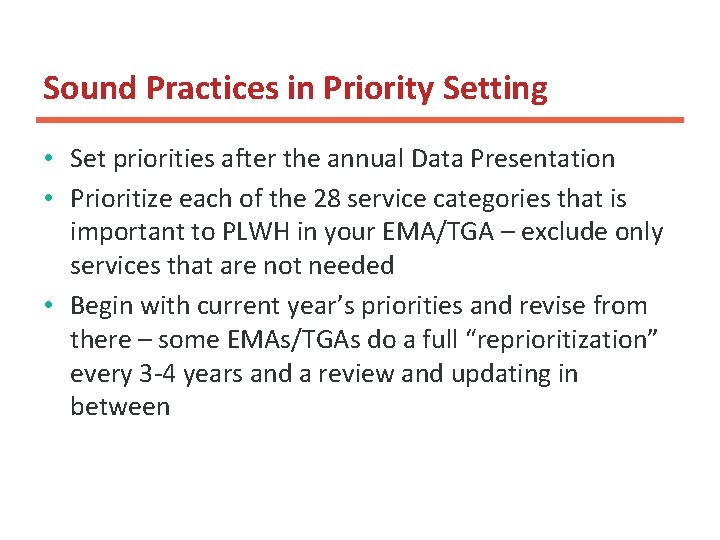 Sound Practices in Priority Setting

• Set priorities after the annual Data Presentation
• Prioritize each of the 28 service categories that is important to PLWH in your EMA/TGA – exclude only services that are not needed
• Begin with current year's priorities and revise from there – some EMAs/TGAs do a full "reprioritization" every 3-4 years and a review and updating in between